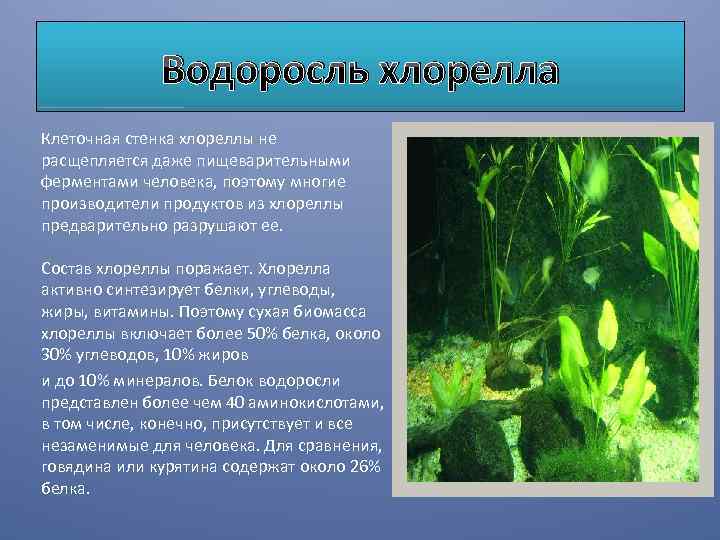 Водоросль хлорелла

Клеточная стенка хлореллы не расщепляется даже пищеварительными ферментами человека, поэтому многие производители продуктов из хлореллы предварительно разрушают ее.

Состав хлореллы поражает. Хлорелла активно синтезирует белки, углеводы, жиры, витамины. Поэтому сухая биомасса хлореллы включает более 50% белка, около 30% углеводов, 10% жиров

и до 10% минералов. Белок водоросли представлен более чем 40 аминокислотами, в том числе, конечно, присутствует и все незаменимые для человека. Для сравнения, говядина или курятина содержат около 26% белка.